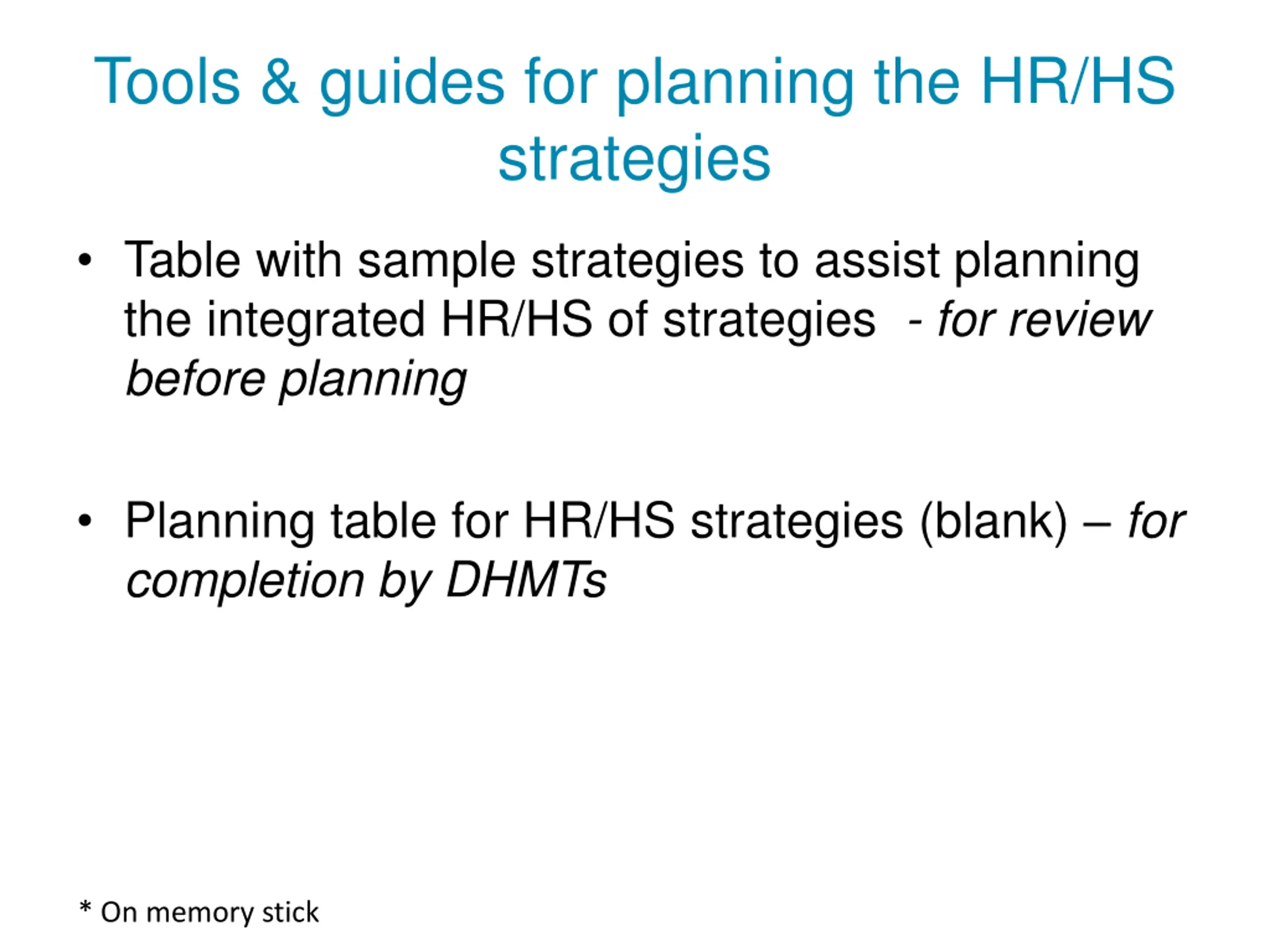 Tools & guides for planning the HR/HS strategies

• Table with sample strategies to assist planning the integrated HR/HS of strategies - for review before planning

• Planning table for HR/HS strategies (blank) – for completion by DHMTs

* On memory stick